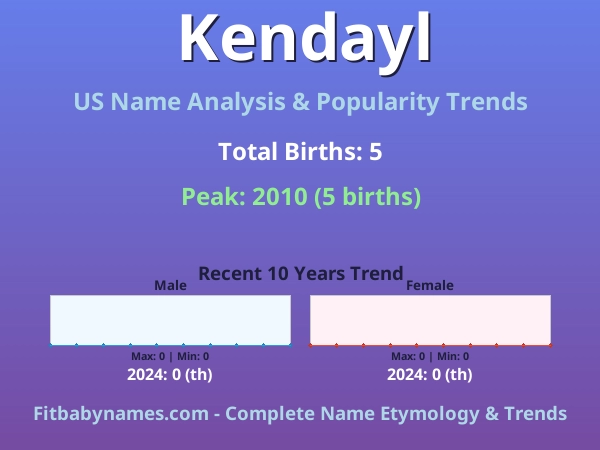 Kendayl

US Name Analysis & Popularity Trends

Total Births: 5

Peak: 2010 (5 births)

Recent 10 Years Trend

Male

Max: 0 | Min: 0

2024: 0 (th)

Female

Max: 0 | Min: 0

2024: 0 (th)

Fitbabynames.com - Complete Name Etymology & Trends